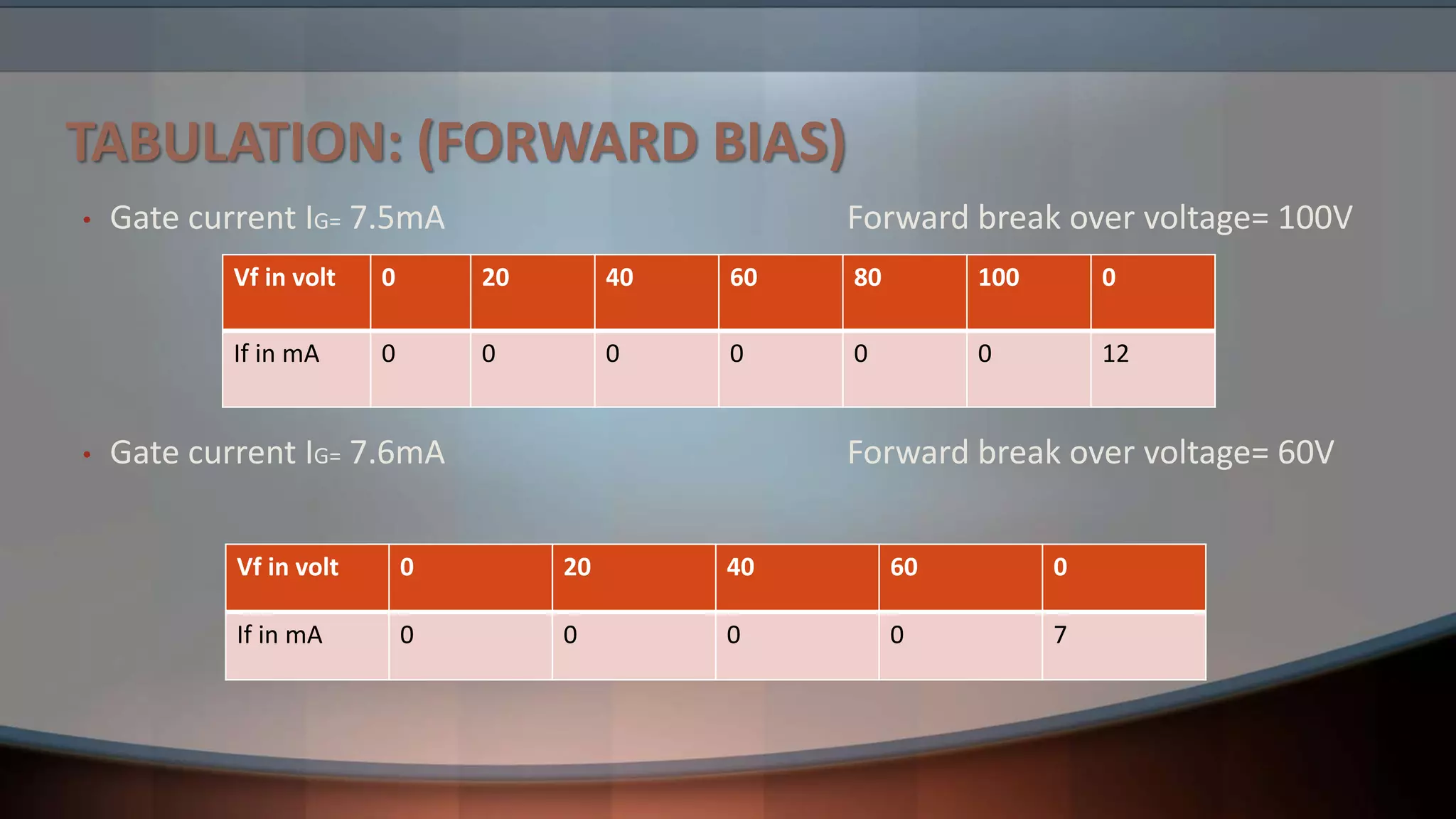 TABULATION: (FORWARD BIAS)

• Gate current $I_{G=}$ 7.5mA

Forward break over voltage= 100V

| Vf in volt | 0 | 20 | 40 | 60 | 80 | 100 | 0 |
|---|---|---|---|---|---|---|---|
| If in mA | 0 | 0 | 0 | 0 | 0 | 0 | 12 |

• Gate current $I_{G=}$ 7.6mA

Forward break over voltage= 60V

| Vf in volt | 0 | 20 | 40 | 60 | 0 |
|---|---|---|---|---|---|
| If in mA | 0 | 0 | 0 | 0 | 7 |